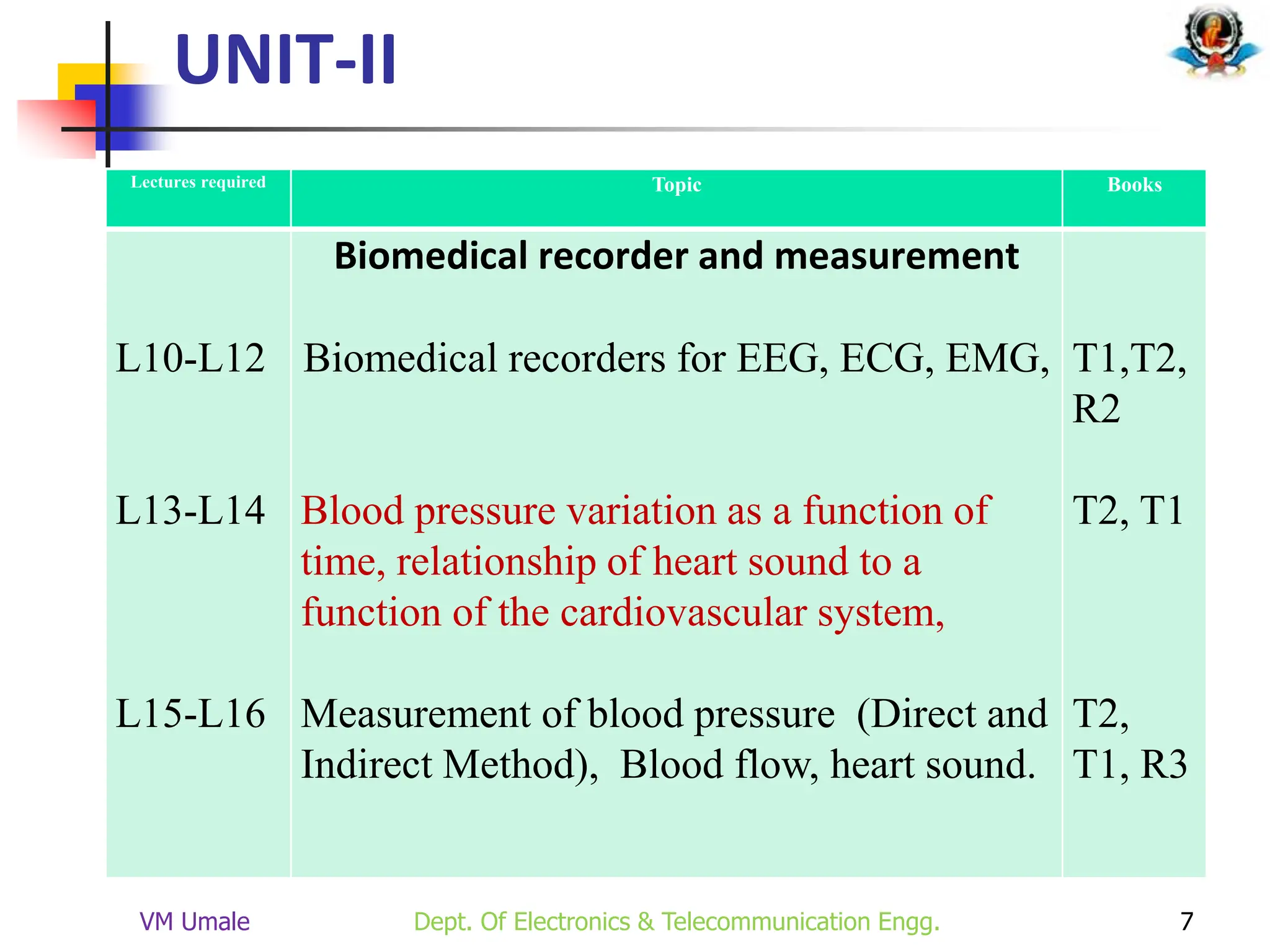 UNIT-II

| Lectures required | Topic | Books |
|---|---|---|
| | Biomedical recorder and measurement | |
| L10-L12 | Biomedical recorders for EEG, ECG, EMG, | T1,T2, R2 |
| L13-L14 | Blood pressure variation as a function of time, relationship of heart sound to a function of the cardiovascular system, | T2, T1 |
| L15-L16 | Measurement of blood pressure (Direct and Indirect Method), Blood flow, heart sound. | T2, T1, R3 |

VM Umale    Dept. Of Electronics & Telecommunication Engg.    7